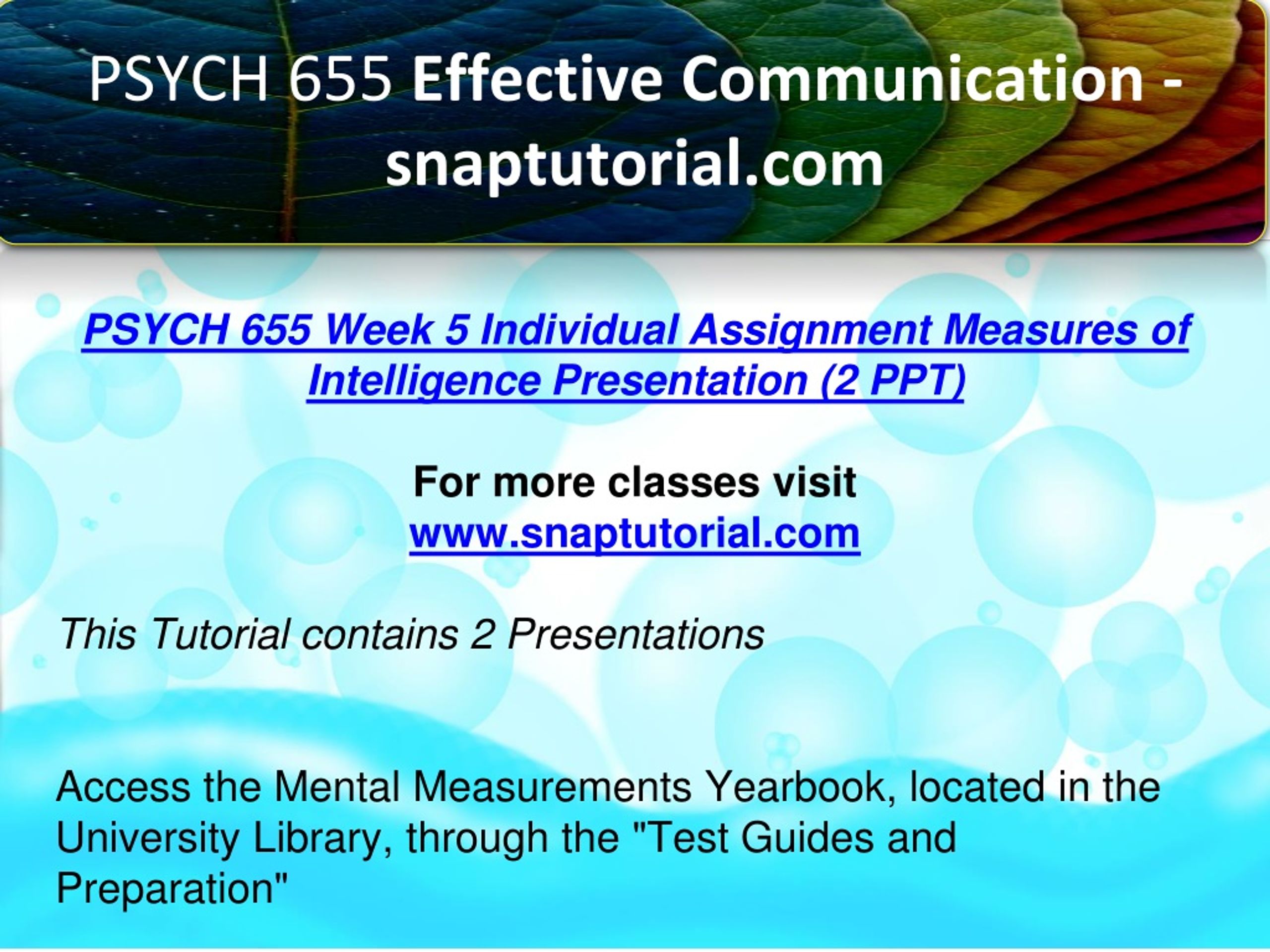 PSYCH 655 Effective Communication - snaptutorial.com

PSYCH 655 Week 5 Individual Assignment Measures of Intelligence Presentation (2 PPT)

For more classes visit
www.snaptutorial.com

This Tutorial contains 2 Presentations

Access the Mental Measurements Yearbook, located in the University Library, through the "Test Guides and Preparation"